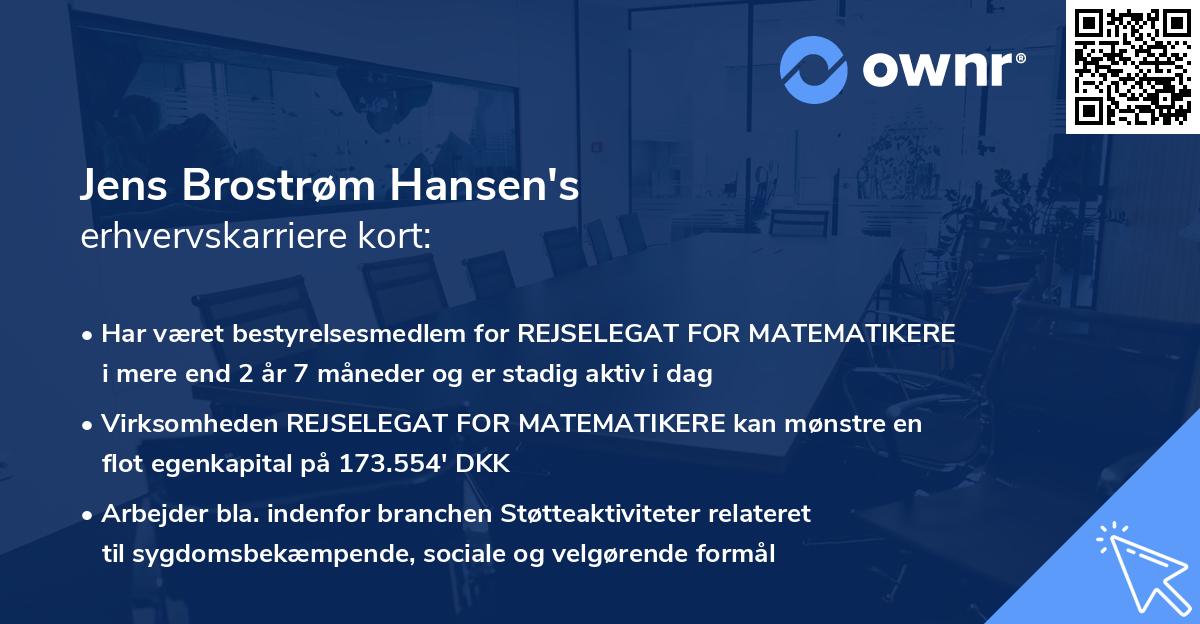 ownr®

Jens Brostrøm Hansen's
erhvervskarriere kort:

• Har været bestyrelsesmedlem for REJSELEGAT FOR MATEMATIKERE i mere end 2 år 7 måneder og er stadig aktiv i dag

• Virksomheden REJSELEGAT FOR MATEMATIKERE kan mønstre en flot egenkapital på 173.554' DKK

• Arbejder bla. indenfor branchen Støtteaktiviteter relateret til sygdomsbekæmpende, sociale og velgørende formål